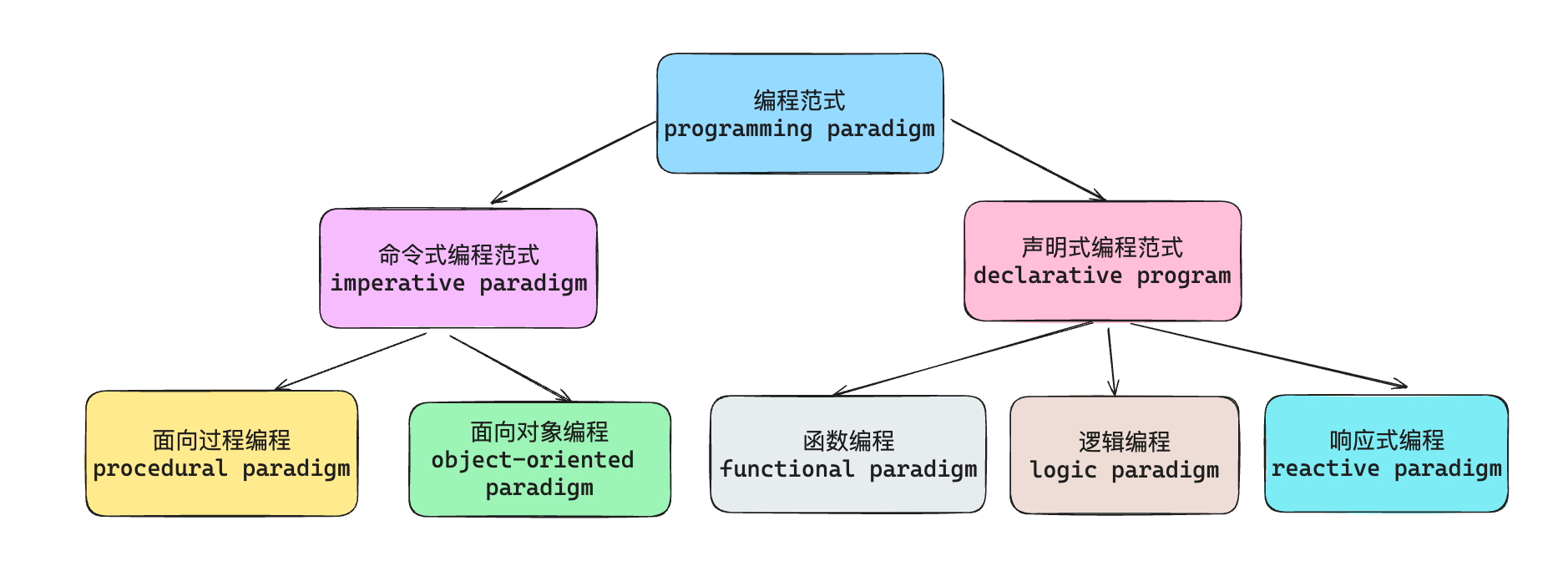 编程范式
programming paradigm

命令式编程范式
imperative paradigm

声明式编程范式
declarative program

面向过程编程
procedural paradigm

面向对象编程
object-oriented paradigm

函数编程
functional paradigm

逻辑编程
logic paradigm

响应式编程
reactive paradigm